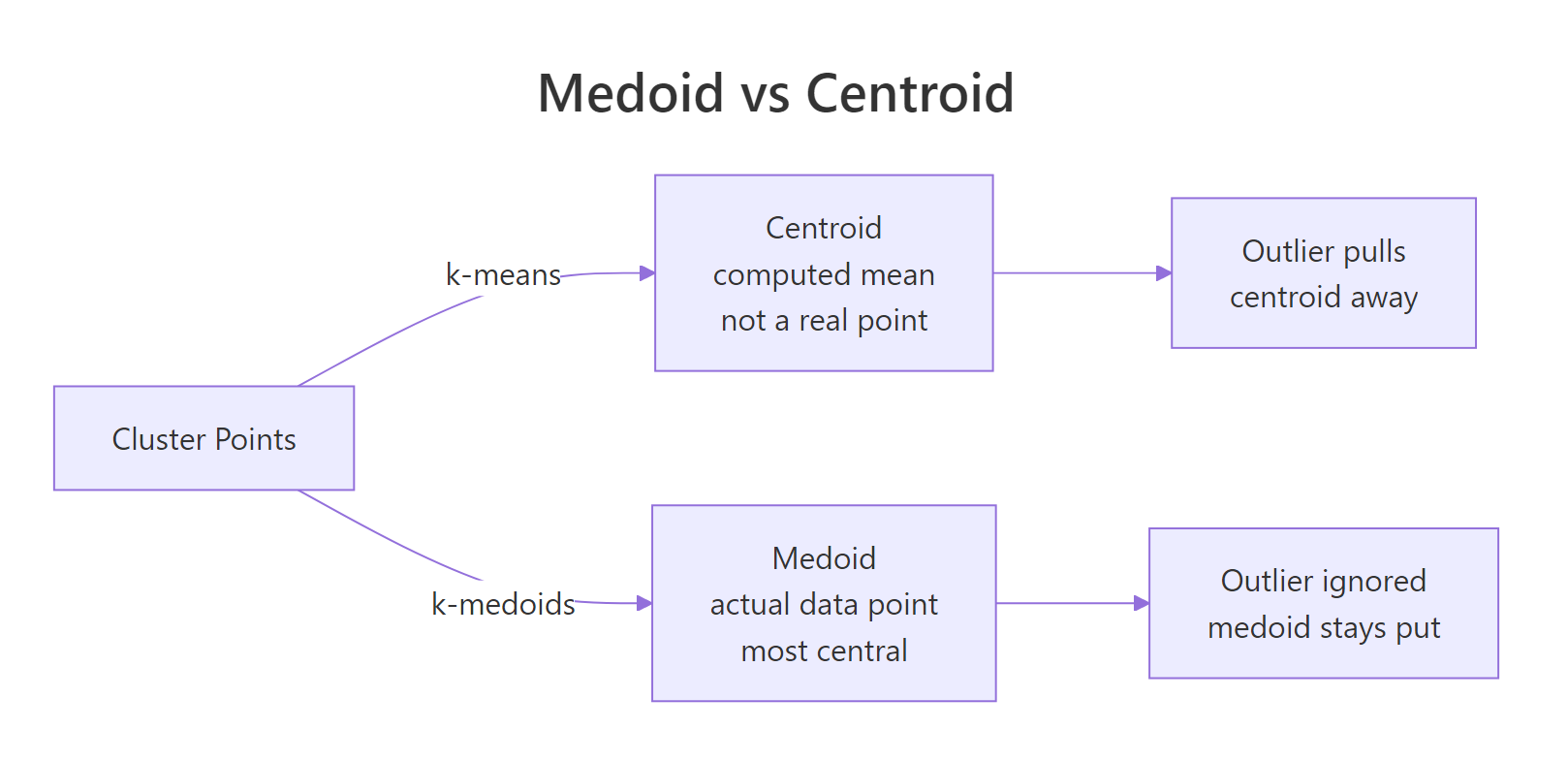 Medoid vs Centroid

Cluster Points

k-means

Centroid
computed mean
not a real point

Outlier pulls
centroid away

k-medoids

Medoid
actual data point
most central

Outlier ignored
medoid stays put